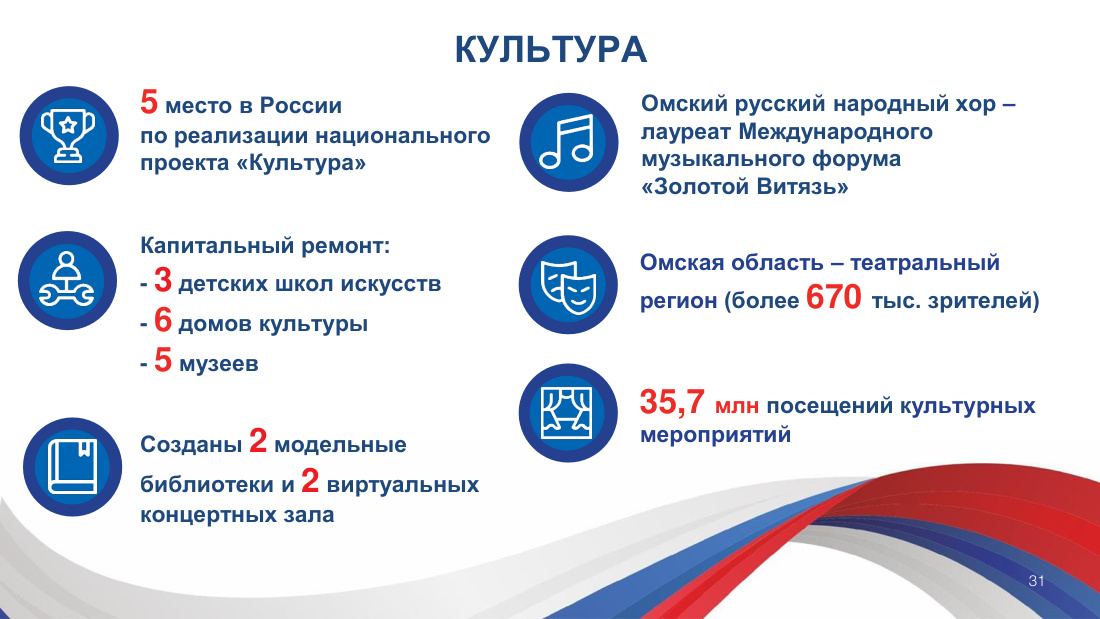 КУЛЬТУРА

5 место в России по реализации национального проекта «Культура»

Капитальный ремонт:
- 3 детских школ искусств
- 6 домов культуры
- 5 музеев

Созданы 2 модельные библиотеки и 2 виртуальных концертных зала

Омский русский народный хор – лауреат Международного музыкального форума «Золотой Витязь»

Омская область – театральный регион (более 670 тыс. зрителей)

35,7 млн посещений культурных мероприятий

31